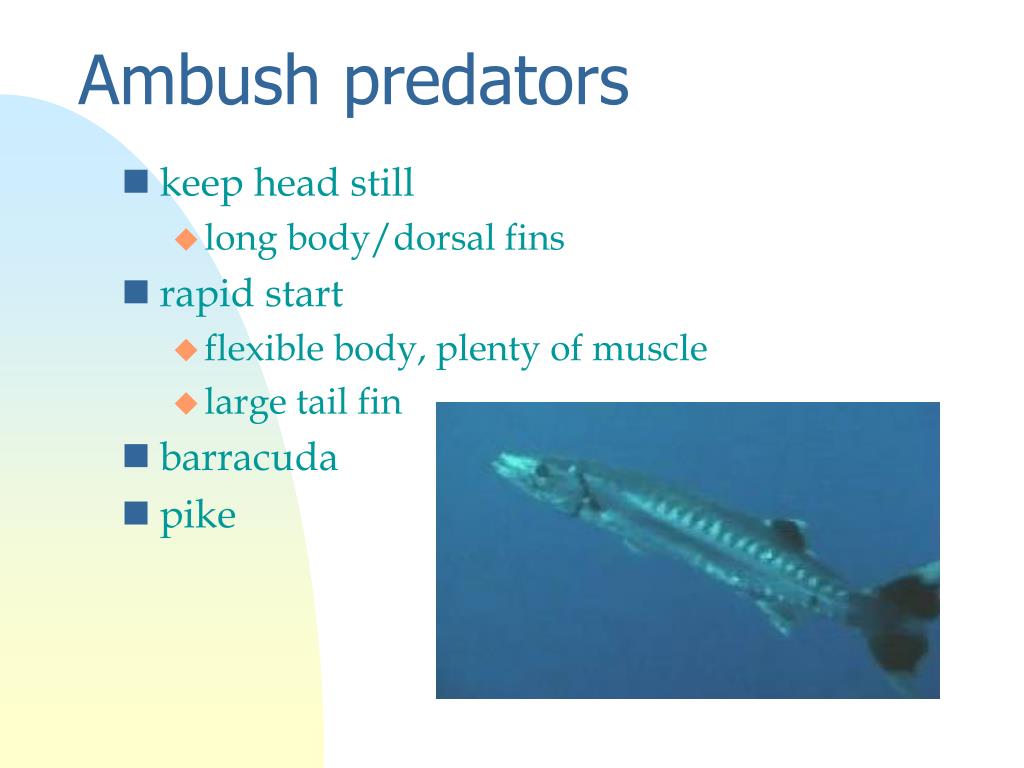 Ambush predators

- keep head still
  - long body/dorsal fins
- rapid start
  - flexible body, plenty of muscle
  - large tail fin
- barracuda
- pike